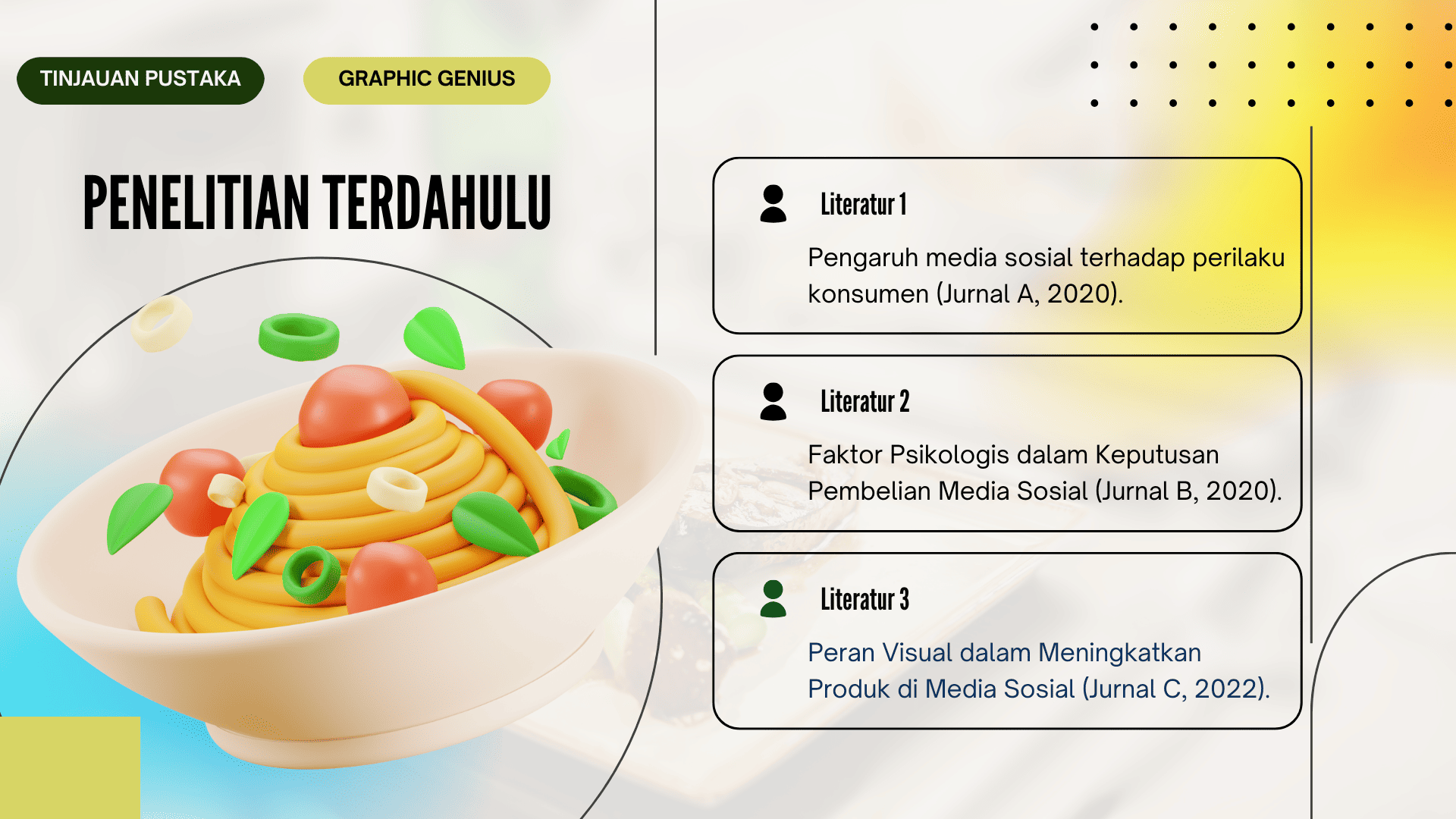 TINJAUAN PUSTAKA

GRAPHIC GENIUS

PENELITIAN TERDAHULU

Literatur 1

Pengaruh media sosial terhadap perilaku konsumen (Jurnal A, 2020).

Literatur 2

Faktor Psikologis dalam Keputusan Pembelian Media Sosial (Jurnal B, 2020).

Literatur 3

Peran Visual dalam Meningkatkan Produk di Media Sosial (Jurnal C, 2022).